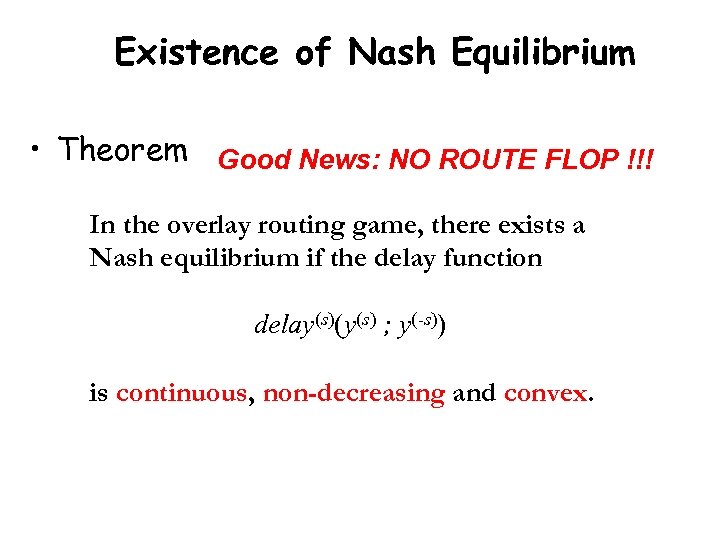 Existence of Nash Equilibrium

• Theorem

Good News: NO ROUTE FLOP !!!

In the overlay routing game, there exists a Nash equilibrium if the delay function

$delay^{(s)}(y^{(s)} ; y^{(-s)})$

is continuous, non-decreasing and convex.